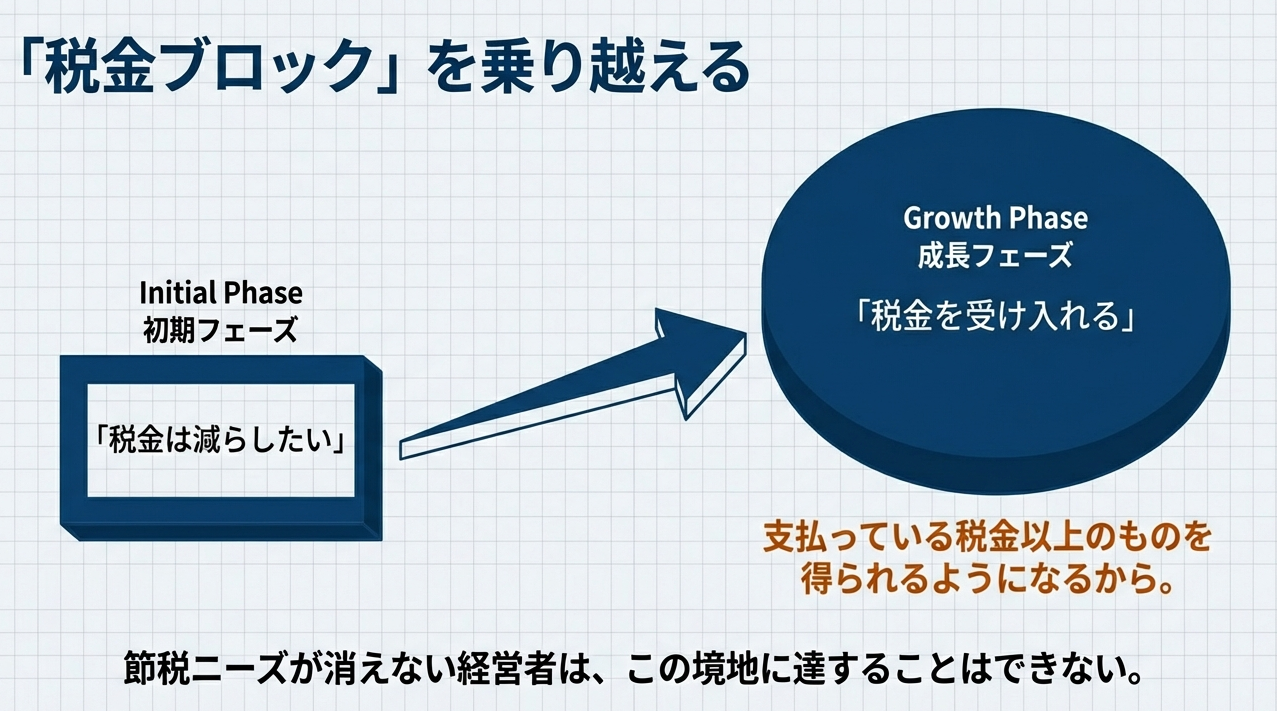 「税金ブロック」を乗り越える

Initial Phase
初期フェーズ

「税金は減らしたい」

Growth Phase
成長フェーズ

「税金を受け入れる」

支払っている税金以上のものを得られるようになるから。

節税ニーズが消えない経営者は、この境地に達することはできない。